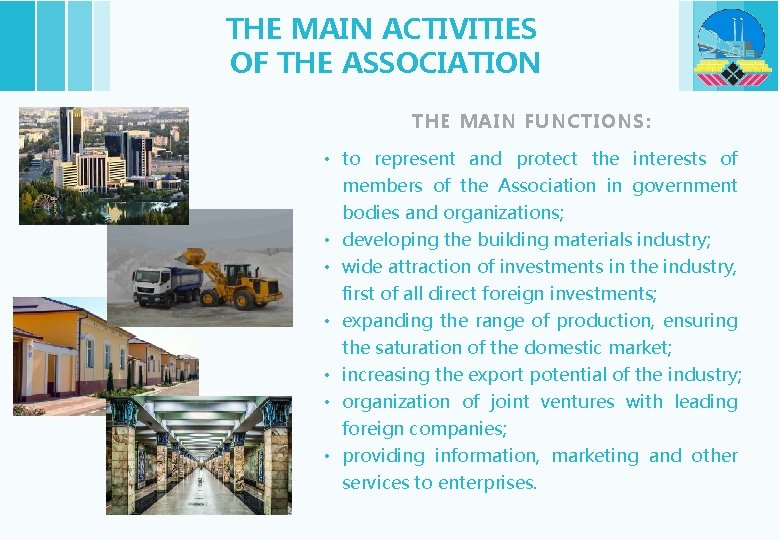 THE MAIN ACTIVITIES OF THE ASSOCIATION

THE MAIN FUNCTIONS:

• to represent and protect the interests of members of the Association in government bodies and organizations;
• developing the building materials industry;
• wide attraction of investments in the industry, first of all direct foreign investments;
• expanding the range of production, ensuring the saturation of the domestic market;
• increasing the export potential of the industry;
• organization of joint ventures with leading foreign companies;
• providing information, marketing and other services to enterprises.